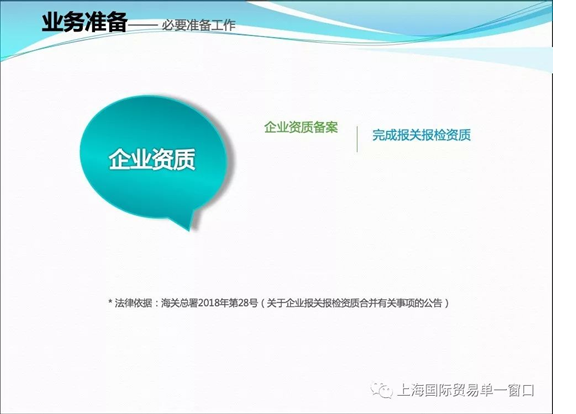 业务准备—— 必要准备工作

企业资质

企业资质备案

完成报关报检资质

* 法律依据：海关总署2018年第28号（关于企业报关报检资质合并有关事项的公告）

上海国际贸易单一窗口